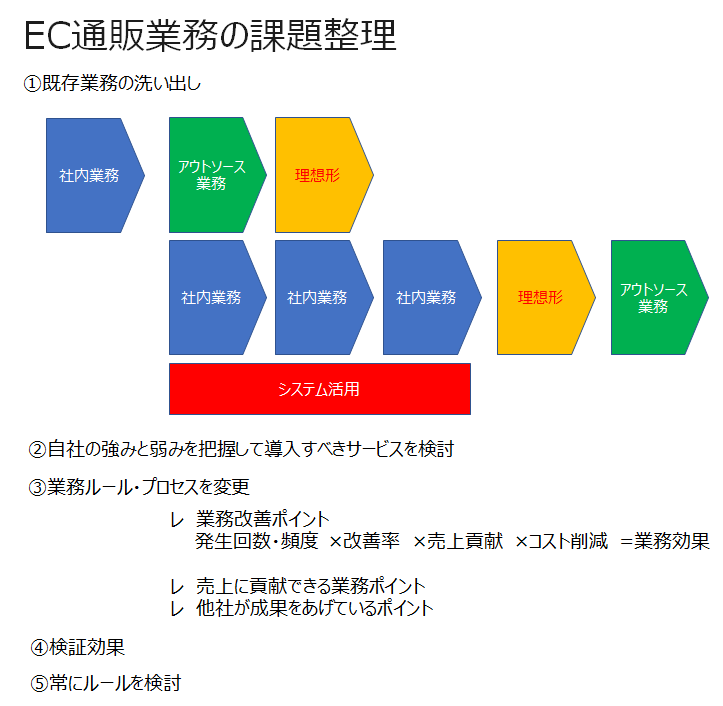 EC通販業務の課題整理

①既存業務の洗い出し

社内業務

アウトソース業務

理想形

社内業務

社内業務

社内業務

理想形

アウトソース業務

システム活用

②自社の強みと弱みを把握して導入すべきサービスを検討

③業務ルール・プロセスを変更

レ 業務改善ポイント
発生回数・頻度 ×改善率 ×売上貢献 ×コスト削減 =業務効果

レ 売上に貢献できる業務ポイント
レ 他社が成果をあげているポイント

④検証効果

⑤常にルールを検討